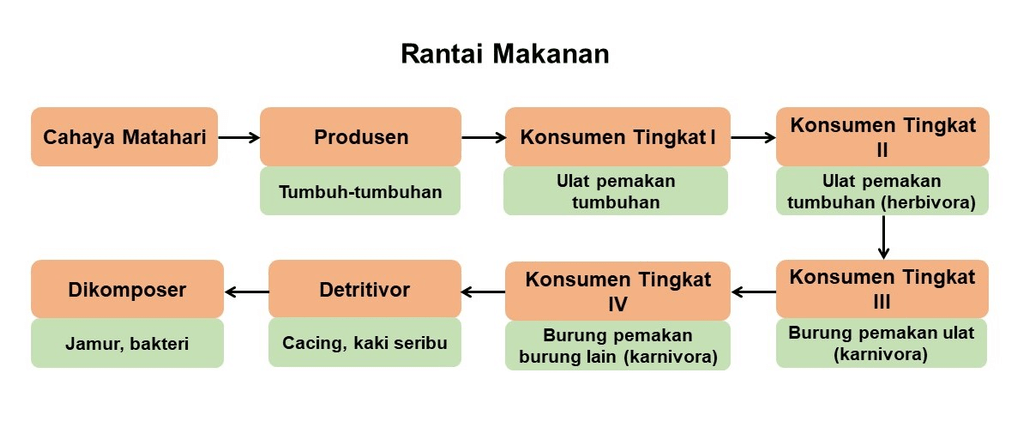 Rantai Makanan

Cahaya Matahari

Produsen

Tumbuh-tumbuhan

Konsumen Tingkat I

Ulat pemakan tumbuhan

Konsumen Tingkat II

Ulat pemakan tumbuhan (herbivora)

Konsumen Tingkat III

Burung pemakan ulat (karnivora)

Konsumen Tingkat IV

Burung pemakan burung lain (karnivora)

Detritivor

Cacing, kaki seribu

Dikomposer

Jamur, bakteri